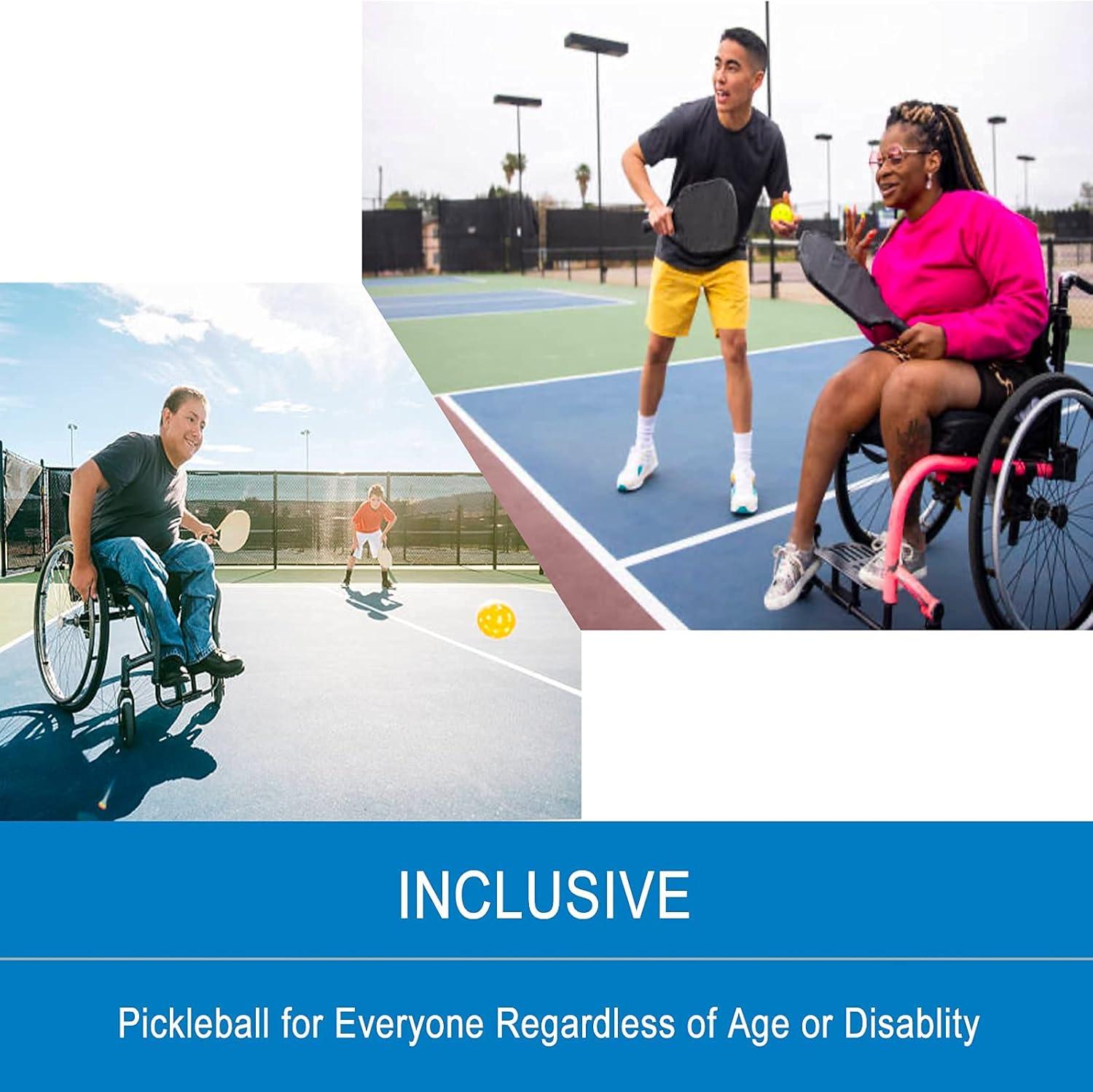 INCLUSIVE

Pickleball for Everyone Regardless of Age or Disablity